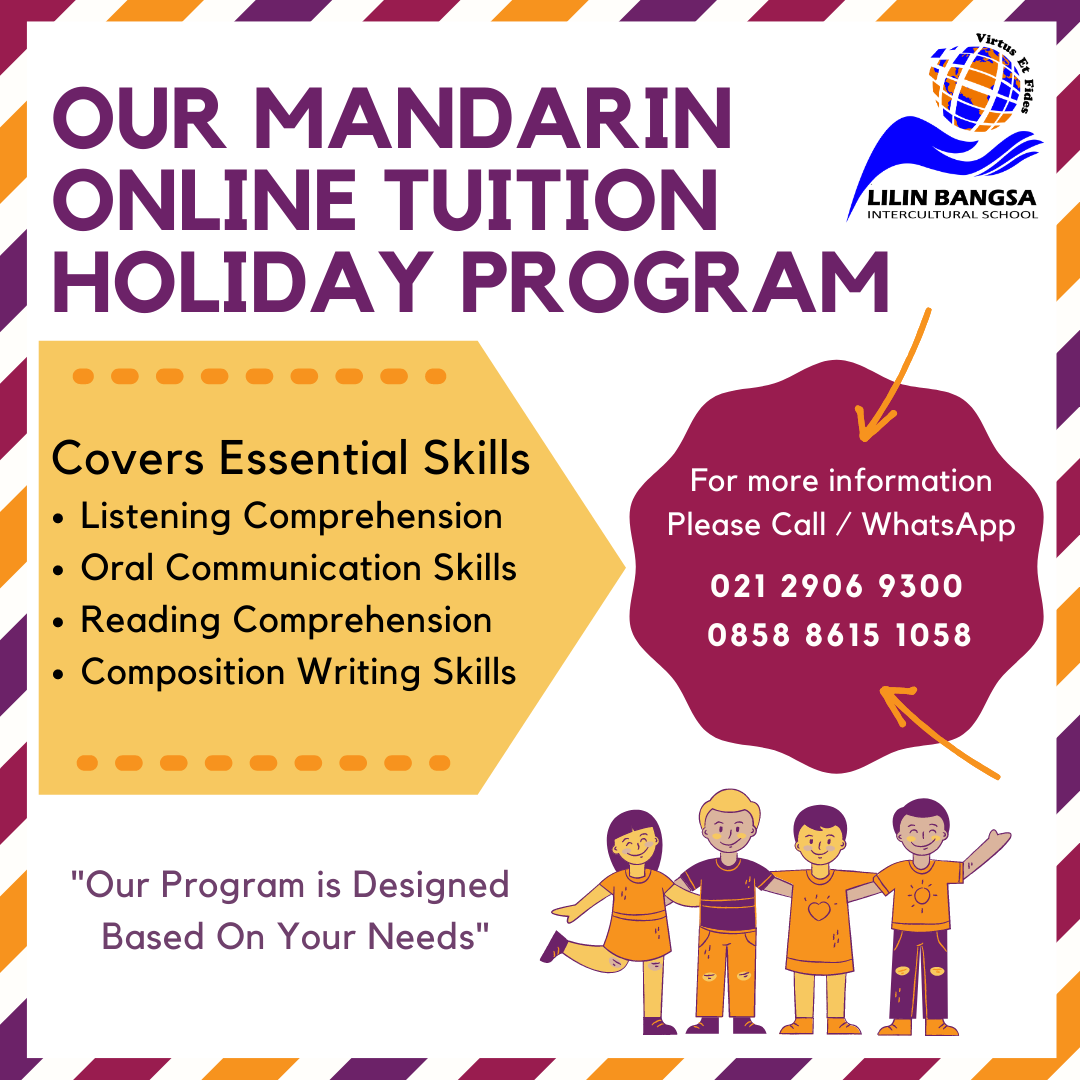 OUR MANDARIN ONLINE TUITION HOLIDAY PROGRAM

Virtus Et Fides
LILIN BANGSA
INTERCULTURAL SCHOOL

Covers Essential Skills
• Listening Comprehension
• Oral Communication Skills
• Reading Comprehension
• Composition Writing Skills

For more information
Please Call / WhatsApp
021 2906 9300
0858 8615 1058

"Our Program is Designed Based On Your Needs"